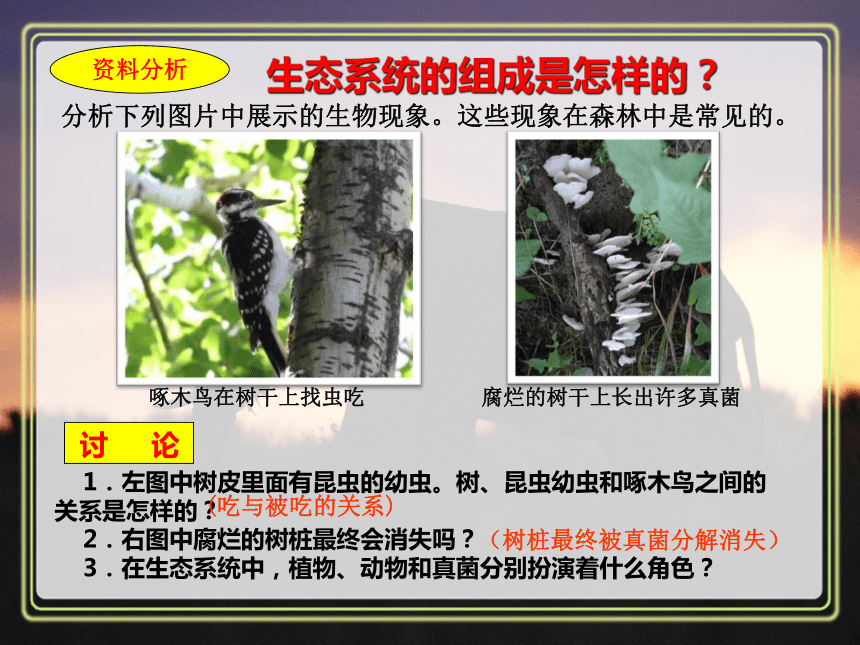 资料分析

生态系统的组成是怎样的？

分析下列图片中展示的生物现象。这些现象在森林中是常见的。

啄木鸟在树干上找虫吃

腐烂的树干上长出许多真菌

讨　论

1．左图中树皮里面有昆虫的幼虫。树、昆虫幼虫和啄木鸟之间的关系是怎样的？（吃与被吃的关系）

2．右图中腐烂的树桩最终会消失吗？（树桩最终被真菌分解消失）

3．在生态系统中，植物、动物和真菌分别扮演着什么角色？